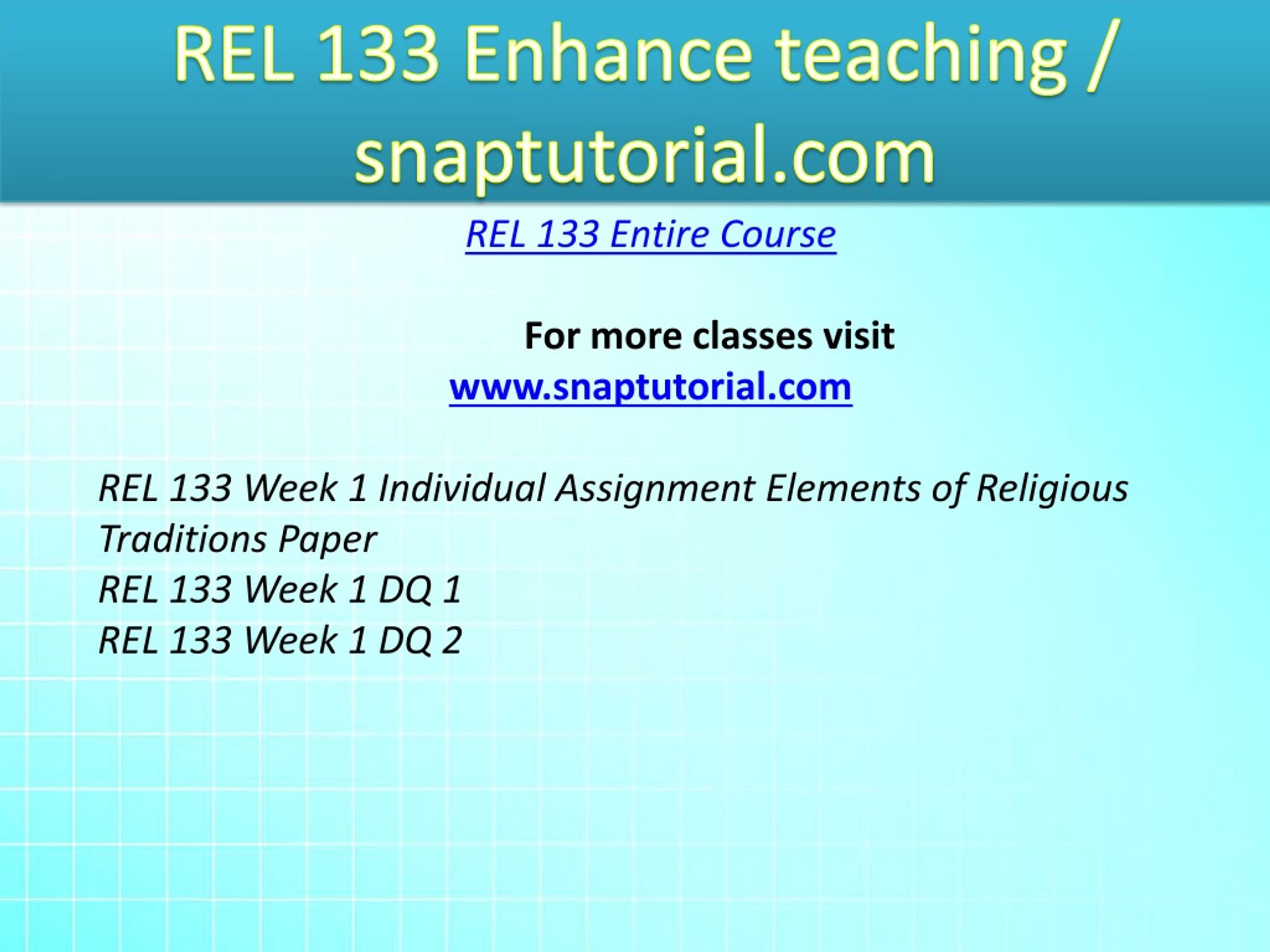 REL 133 Enhance teaching / snaptutorial.com

REL 133 Entire Course

For more classes visit
www.snaptutorial.com

REL 133 Week 1 Individual Assignment Elements of Religious Traditions Paper
REL 133 Week 1 DQ 1
REL 133 Week 1 DQ 2